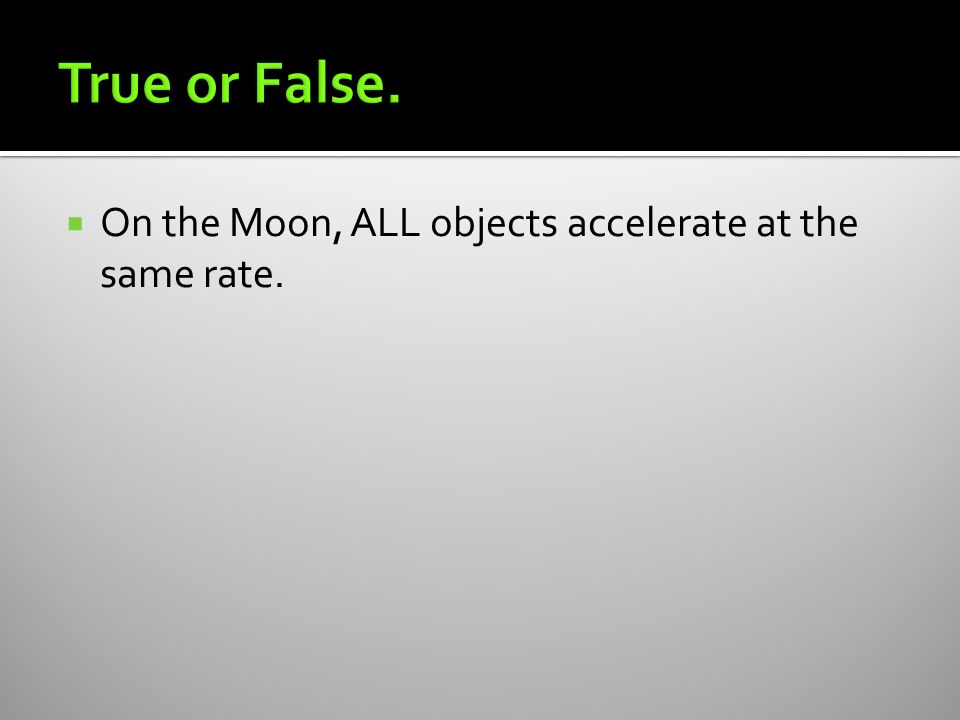 True or False.

On the Moon, ALL objects accelerate at the same rate.